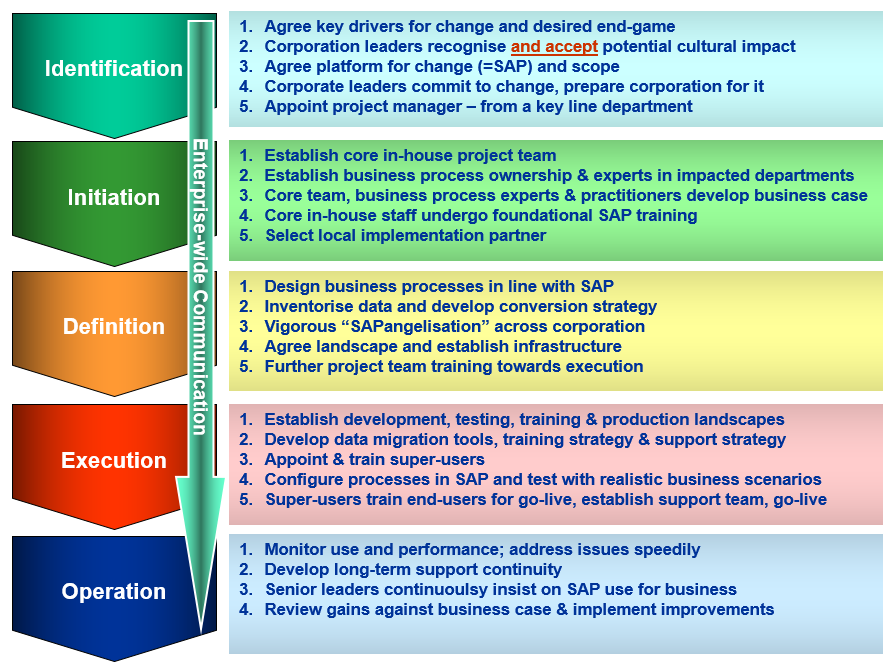 Identification

1. Agree key drivers for change and desired end-game
2. Corporation leaders recognise and accept potential cultural impact
3. Agree platform for change (=SAP) and scope
4. Corporate leaders commit to change, prepare corporation for it
5. Appoint project manager – from a key line department

Initiation

1. Establish core in-house project team
2. Establish business process ownership & experts in impacted departments
3. Core team, business process experts & practitioners develop business case
4. Core in-house staff undergo foundational SAP training
5. Select local implementation partner

Definition

1. Design business processes in line with SAP
2. Inventorise data and develop conversion strategy
3. Vigorous "SAPangelisation" across corporation
4. Agree landscape and establish infrastructure
5. Further project team training towards execution

Execution

1. Establish development, testing, training & production landscapes
2. Develop data migration tools, training strategy & support strategy
3. Appoint & train super-users
4. Configure processes in SAP and test with realistic business scenarios
5. Super-users train end-users for go-live, establish support team, go-live

Operation

1. Monitor use and performance; address issues speedily
2. Develop long-term support continuity
3. Senior leaders continuously insist on SAP use for business
4. Review gains against business case & implement improvements

Enterprise-wide Communication